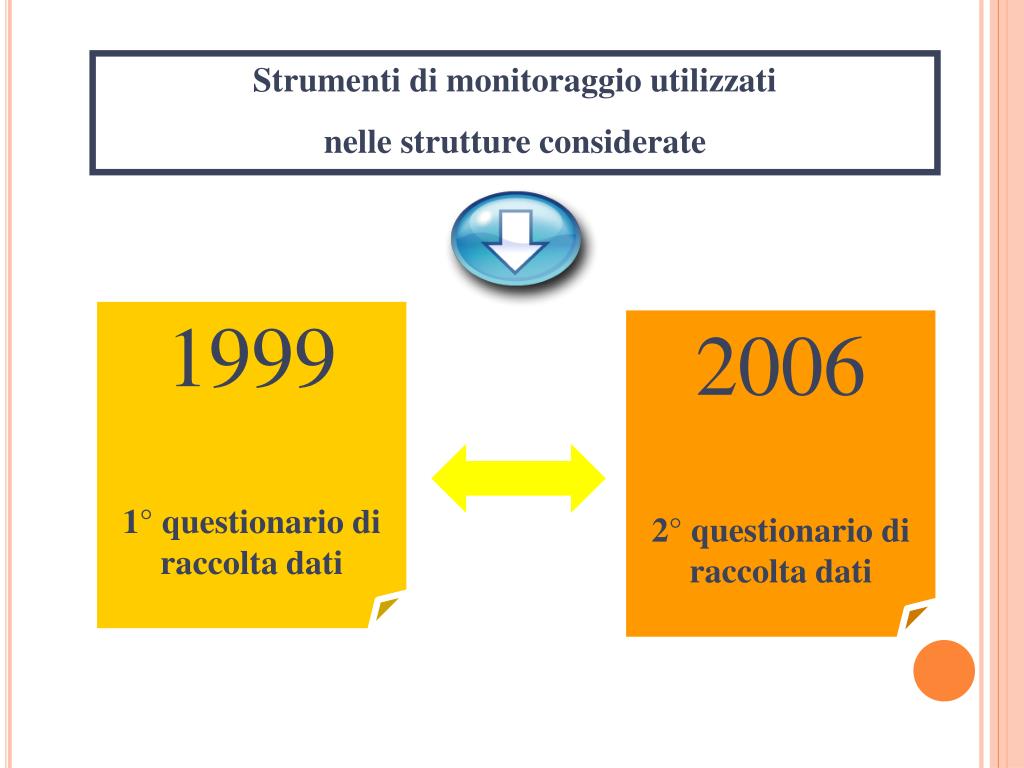 Strumenti di monitoraggio utilizzati
nelle strutture considerate

1999

1° questionario di raccolta dati

2006

2° questionario di raccolta dati